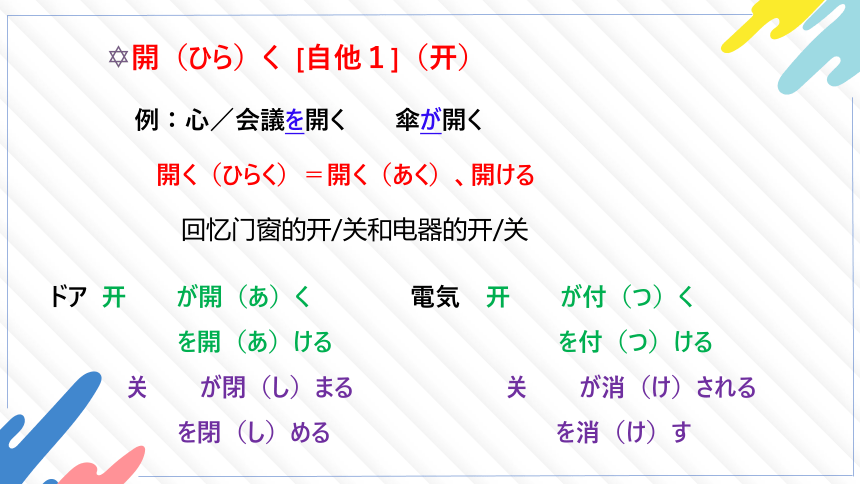 ✡開（ひら）く [自他１]（开）

例：心／会議を開く　　傘が開く

開く（ひらく）＝開く（あく）、開ける

回忆门窗的开/关和电器的开/关

ドア　开　　が開（あ）く
　　　　　　を開（あ）ける
　　　关　　が閉（し）まる
　　　　　　を閉（し）める

電気　开　　が付（つ）く
　　　　　　を付（つ）ける
　　　关　　が消（け）される
　　　　　　を消（け）す